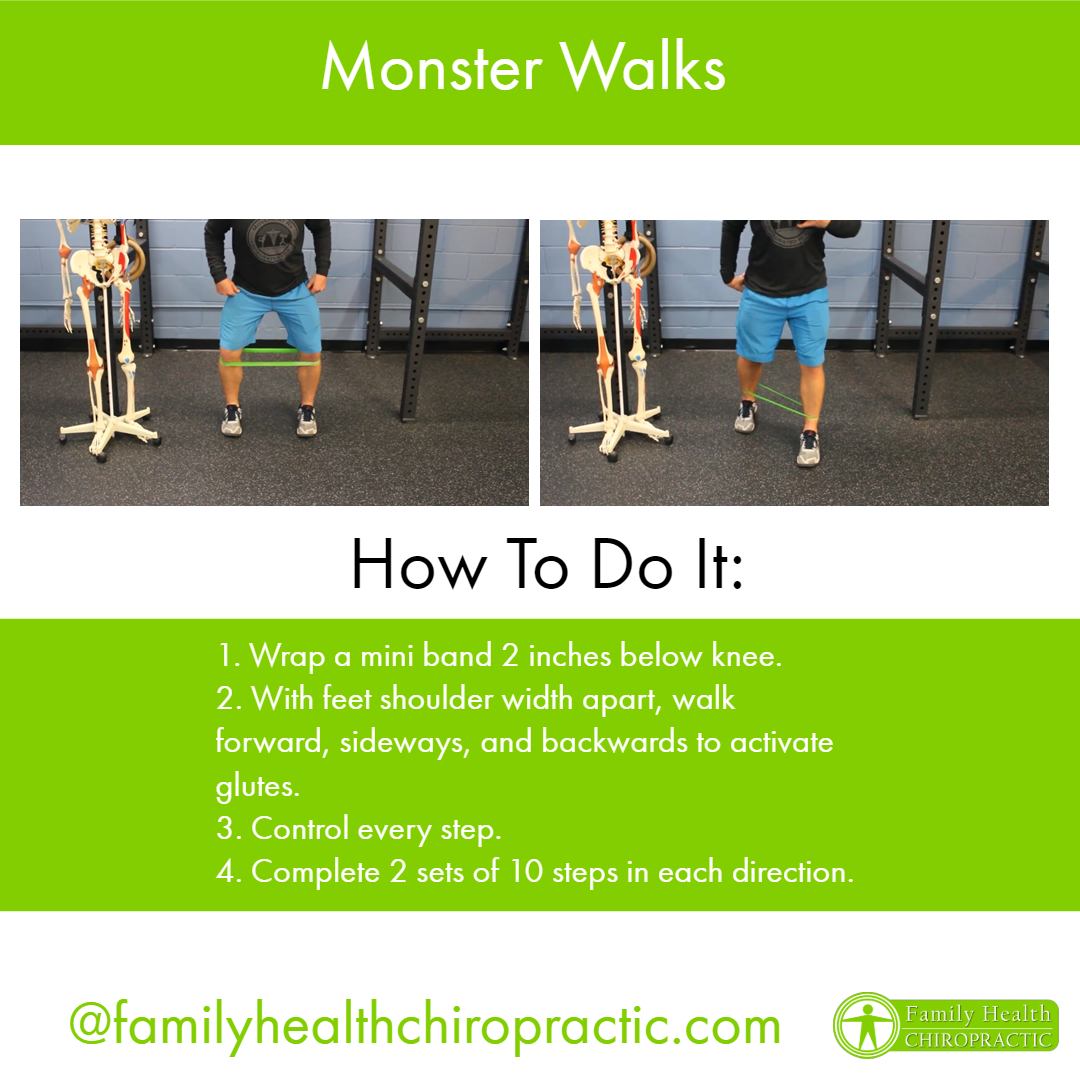 Monster Walks

How To Do It:

1. Wrap a mini band 2 inches below knee.
2. With feet shoulder width apart, walk forward, sideways, and backwards to activate glutes.
3. Control every step.
4. Complete 2 sets of 10 steps in each direction.

@familyhealthchiropractic.com

Family Health
CHIROPRACTIC